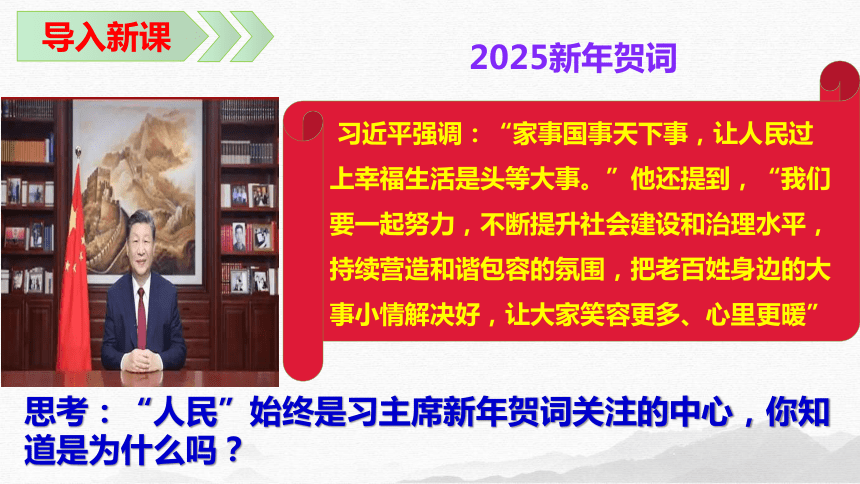 导入新课

2025新年贺词

习近平强调：“家事国事天下事，让人民过上幸福生活是头等大事。”他还提到，“我们要一起努力，不断提升社会建设和治理水平，持续营造和谐包容的氛围，把老百姓身边的大事小情解决好，让大家笑容更多、心里更暖”

思考：“人民”始终是习主席新年贺词关注的中心，你知道是为什么吗？